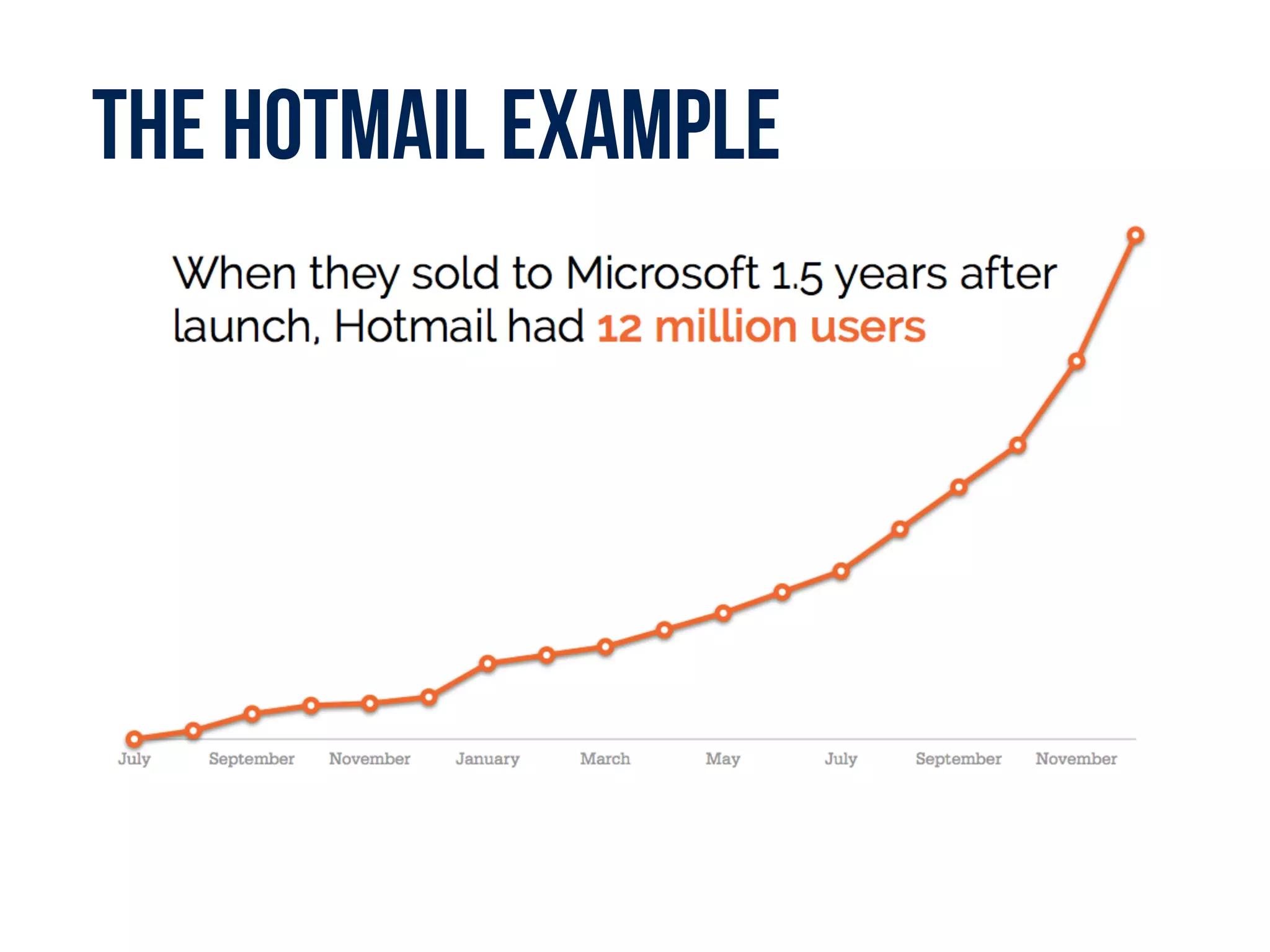 THE HOTMAIL EXAMPLE

When they sold to Microsoft 1.5 years after launch, Hotmail had 12 million users

July September November January March May July September November